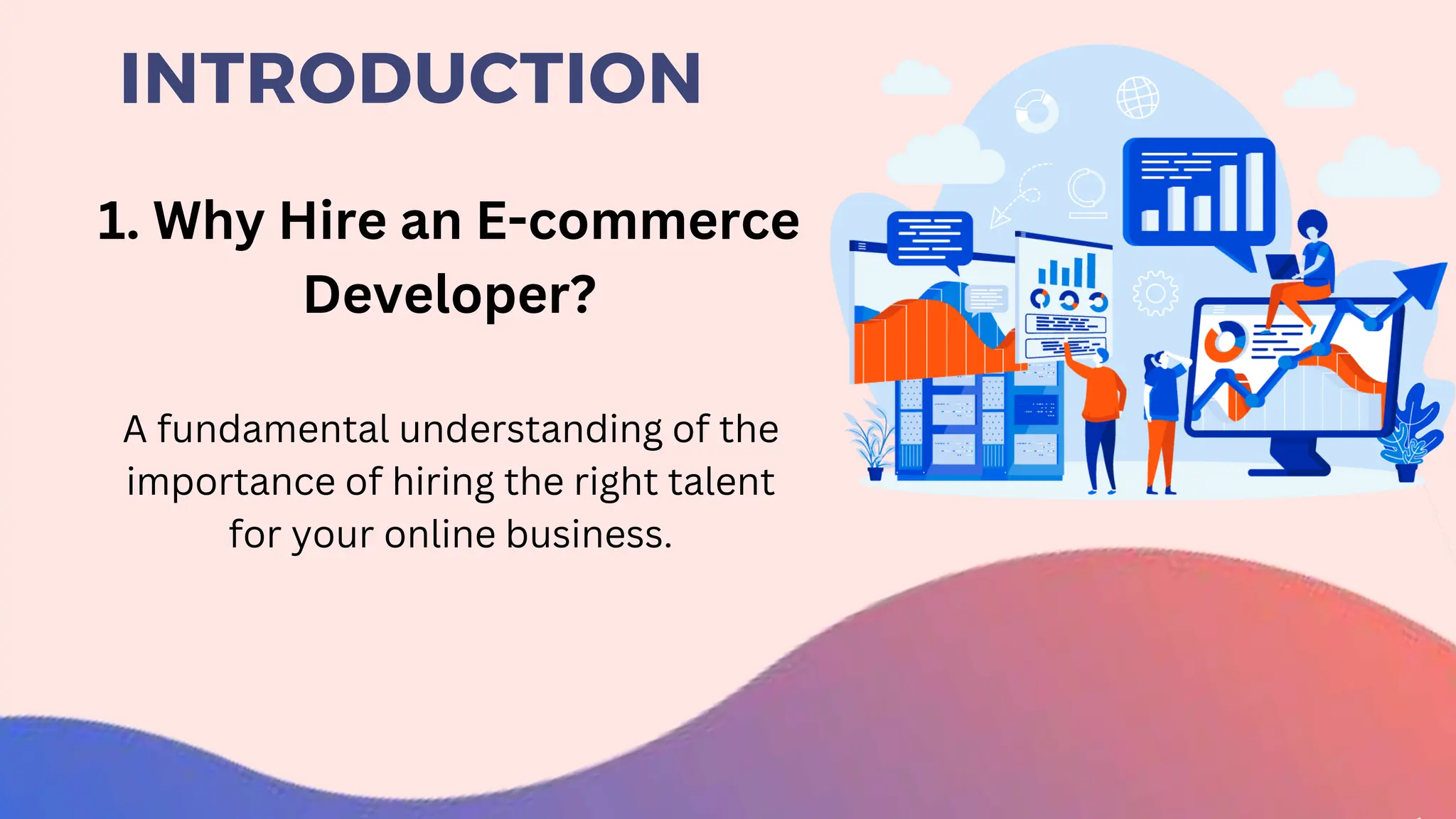 INTRODUCTION

1. Why Hire an E-commerce Developer?

A fundamental understanding of the importance of hiring the right talent for your online business.